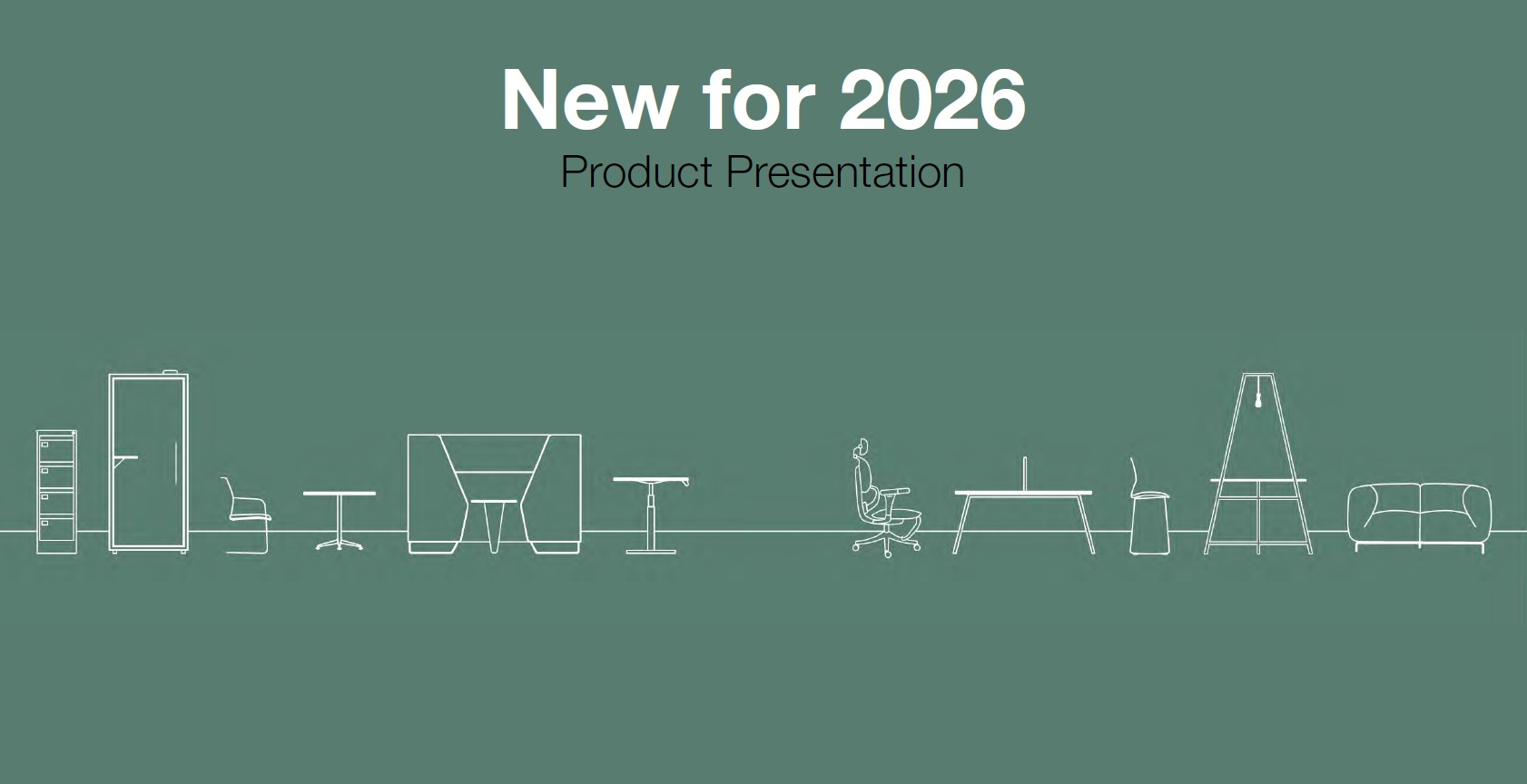 New for 2026
Product Presentation